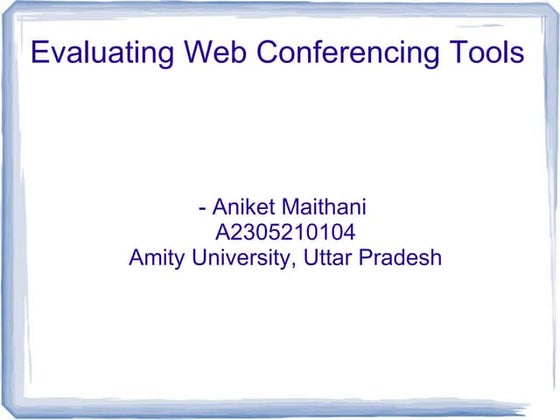 Evaluating Web Conferencing Tools

- Aniket Maithani
A2305210104
Amity University, Uttar Pradesh